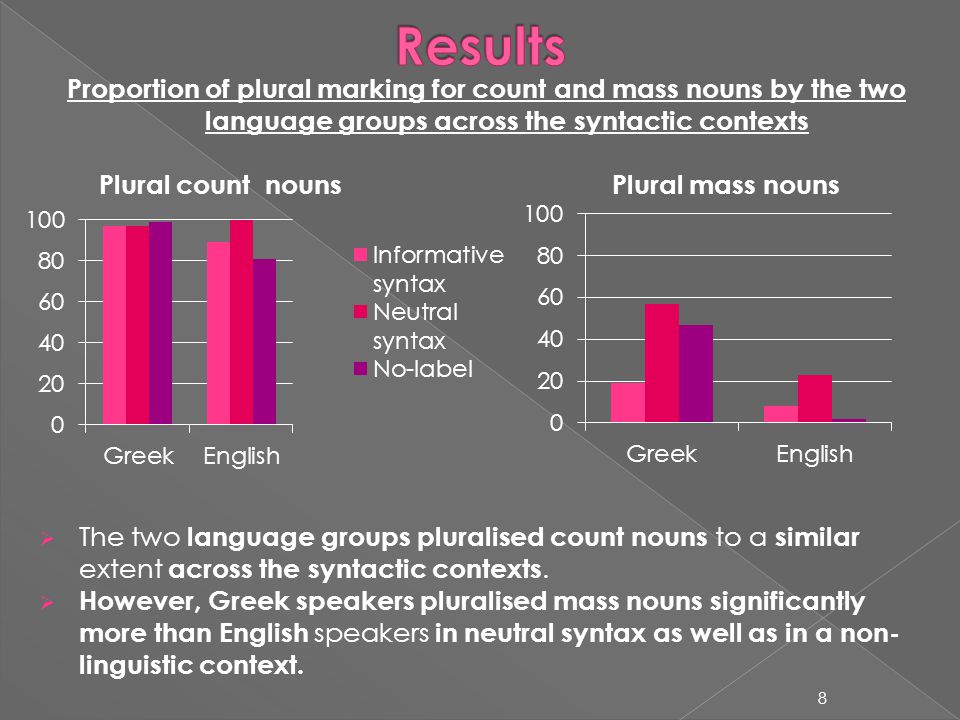 Results

Proportion of plural marking for count and mass nouns by the two language groups across the syntactic contexts

Plural count nouns

100
80
60
40
20
0
Greek English

Informative syntax
Neutral syntax
No-label

Plural mass nouns

100
80
60
40
20
0
Greek English

➢ The two language groups pluralised count nouns to a similar extent across the syntactic contexts.
➢ However, Greek speakers pluralised mass nouns significantly more than English speakers in neutral syntax as well as in a non-linguistic context.

8